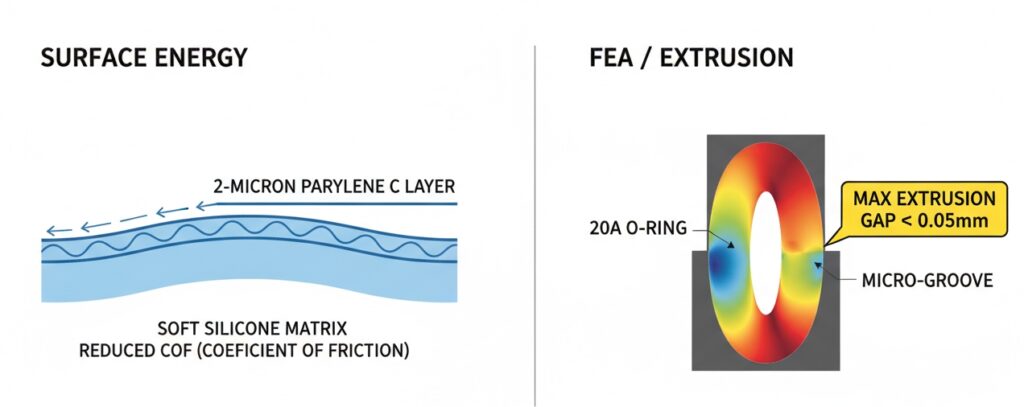 SURFACE ENERGY

2-MICRON PARYLENE C LAYER

SOFT SILICONE MATRIX
REDUCED COF (COEFICIENT OF FRICTION)

FEA / EXTRUSION

20A O-RING

MAX EXTRUSION GAP < 0.05mm

MICRO-GROOVE